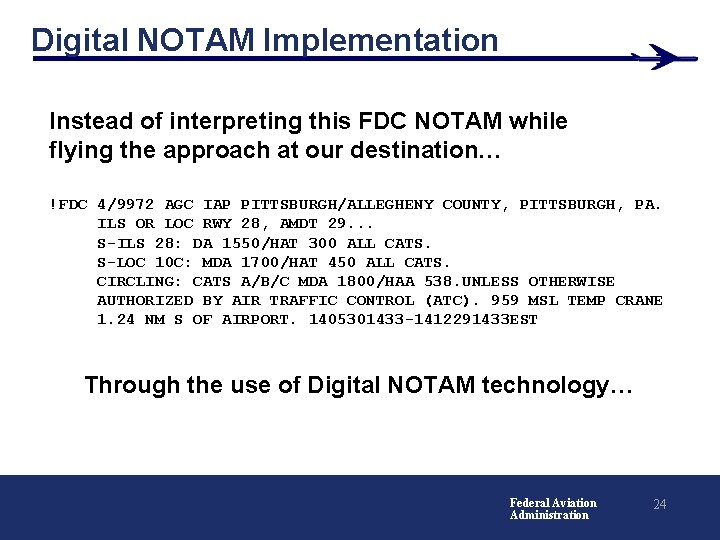 Digital NOTAM Implementation

Instead of interpreting this FDC NOTAM while flying the approach at our destination…

!FDC 4/9972 AGC IAP PITTSBURGH/ALLEGHENY COUNTY, PITTSBURGH, PA.
ILS OR LOC RWY 28, AMDT 29...
S-ILS 28: DA 1550/HAT 300 ALL CATS.
S-LOC 10C: MDA 1700/HAT 450 ALL CATS.
CIRCLING: CATS A/B/C MDA 1800/HAA 538.UNLESS OTHERWISE AUTHORIZED BY AIR TRAFFIC CONTROL (ATC). 959 MSL TEMP CRANE 1.24 NM S OF AIRPORT. 1405301433-1412291433EST

Through the use of Digital NOTAM technology…

Federal Aviation Administration

24